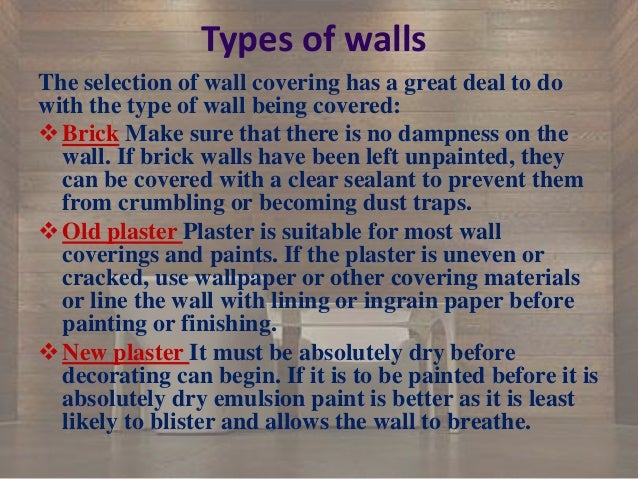 Types of walls

The selection of wall covering has a great deal to do with the type of wall being covered:

❖ Brick Make sure that there is no dampness on the wall. If brick walls have been left unpainted, they can be covered with a clear sealant to prevent them from crumbling or becoming dust traps.

❖ Old plaster Plaster is suitable for most wall coverings and paints. If the plaster is uneven or cracked, use wallpaper or other covering materials or line the wall with lining or ingrain paper before painting or finishing.

❖ New plaster It must be absolutely dry before decorating can begin. If it is to be painted before it is absolutely dry emulsion paint is better as it is least likely to blister and allows the wall to breathe.